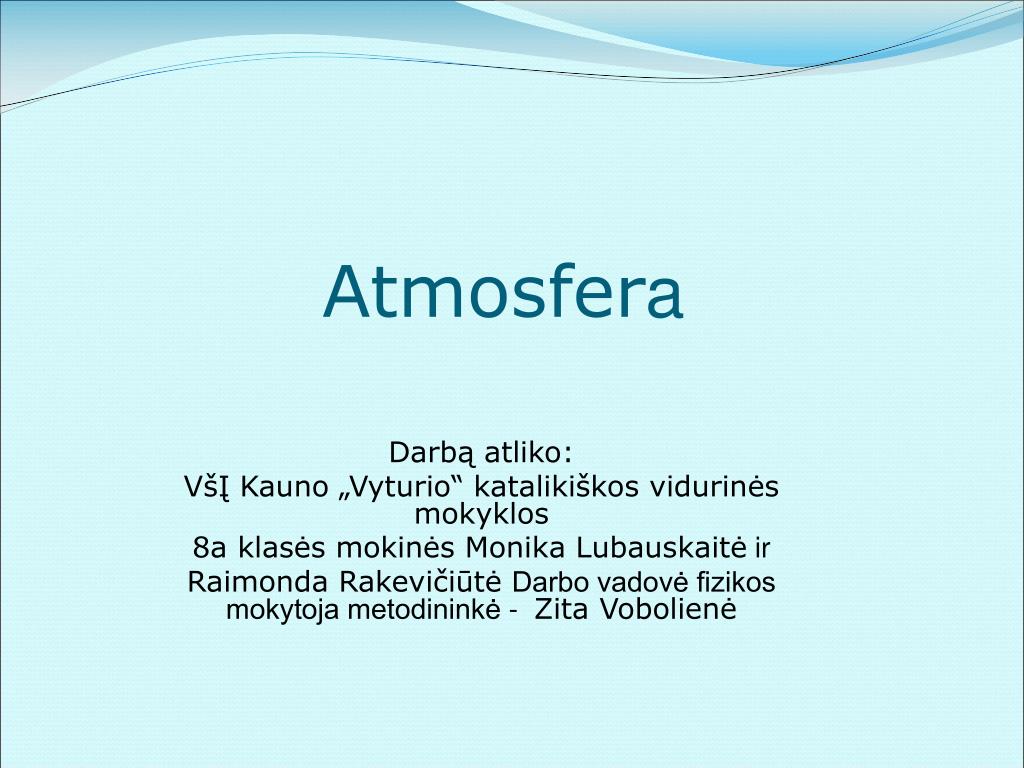 Atmosfera

Darbą atliko:
VšĮ Kauno „Vyturio“ katalikiškos vidurinės mokyklos
8a klasės mokinės Monika Lubauskaitė ir Raimonda Rakevičiūtė Darbo vadovė fizikos mokytoja metodininkė - Zita Vobolienė